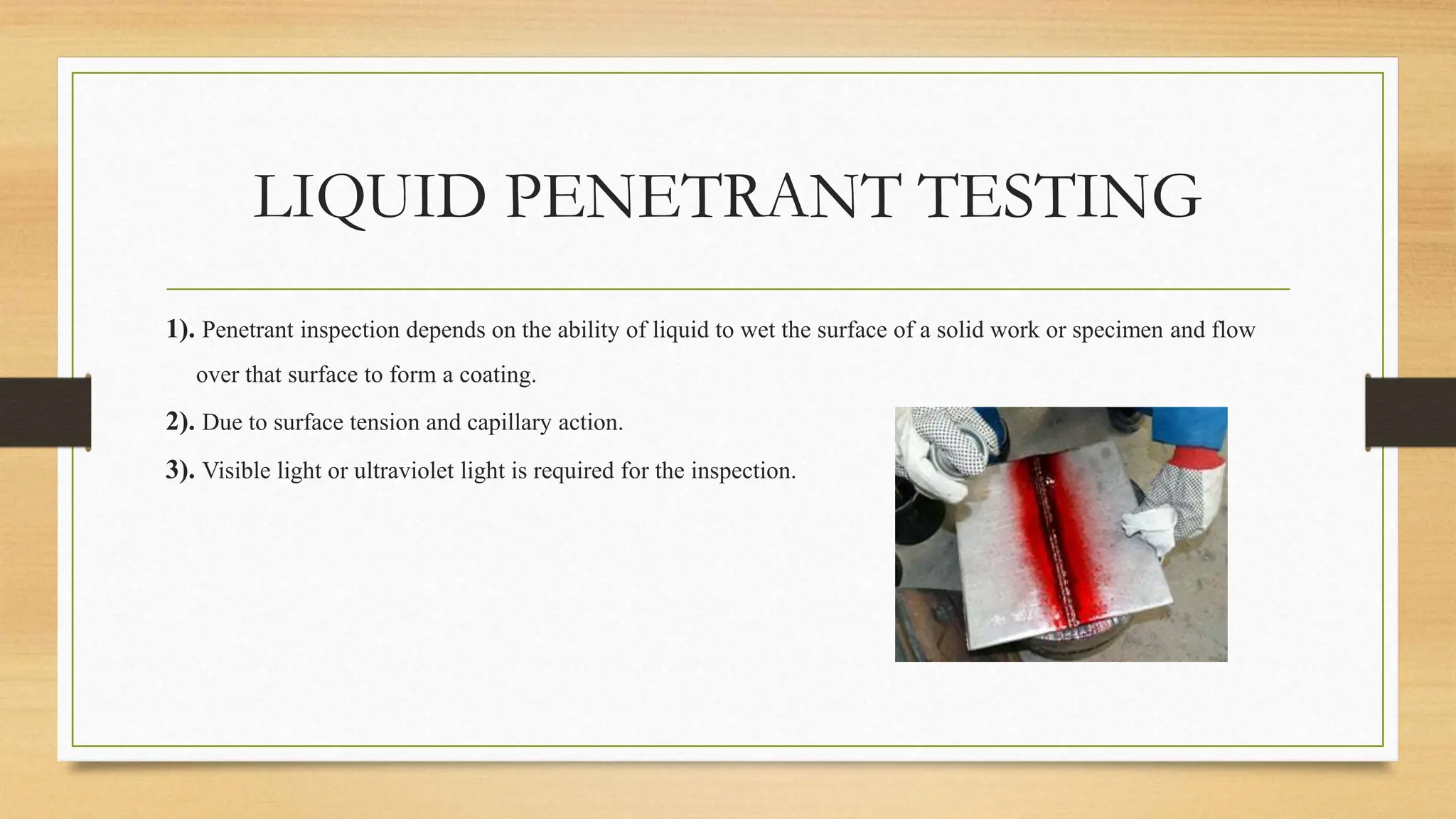 LIQUID PENETRANT TESTING

1). Penetrant inspection depends on the ability of liquid to wet the surface of a solid work or specimen and flow over that surface to form a coating.

2). Due to surface tension and capillary action.

3). Visible light or ultraviolet light is required for the inspection.